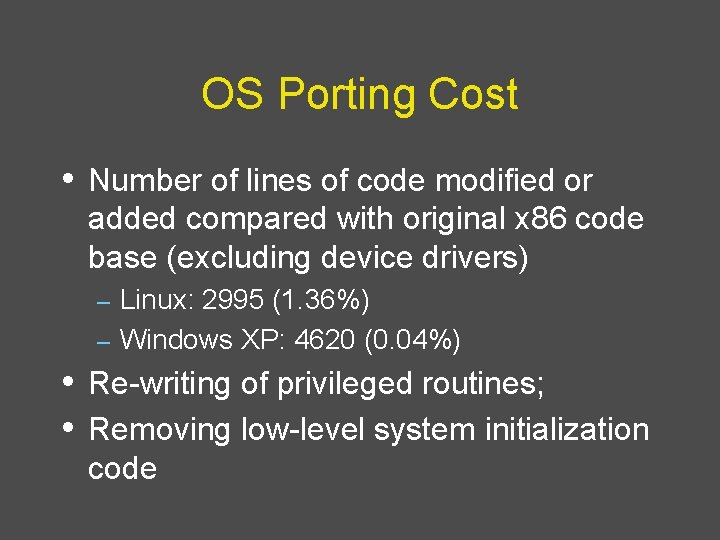 OS Porting Cost

• Number of lines of code modified or added compared with original x86 code base (excluding device drivers)

– Linux: 2995 (1.36%)

– Windows XP: 4620 (0.04%)

• Re-writing of privileged routines;

• Removing low-level system initialization code